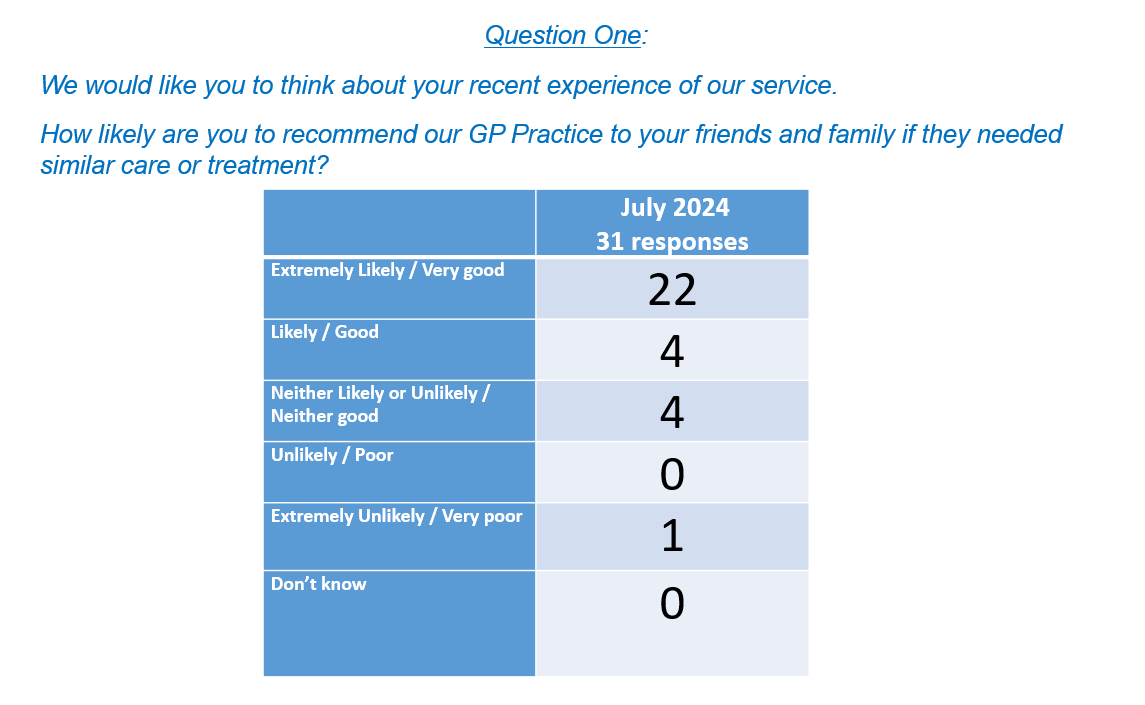 Question One:

We would like you to think about your recent experience of our service.

How likely are you to recommend our GP Practice to your friends and family if they needed similar care or treatment?

| | July 2024 31 responses |
|---|---|
| Extremely Likely / Very good | 22 |
| Likely / Good | 4 |
| Neither Likely or Unlikely / Neither good | 4 |
| Unlikely / Poor | 0 |
| Extremely Unlikely / Very poor | 1 |
| Don't know | 0 |